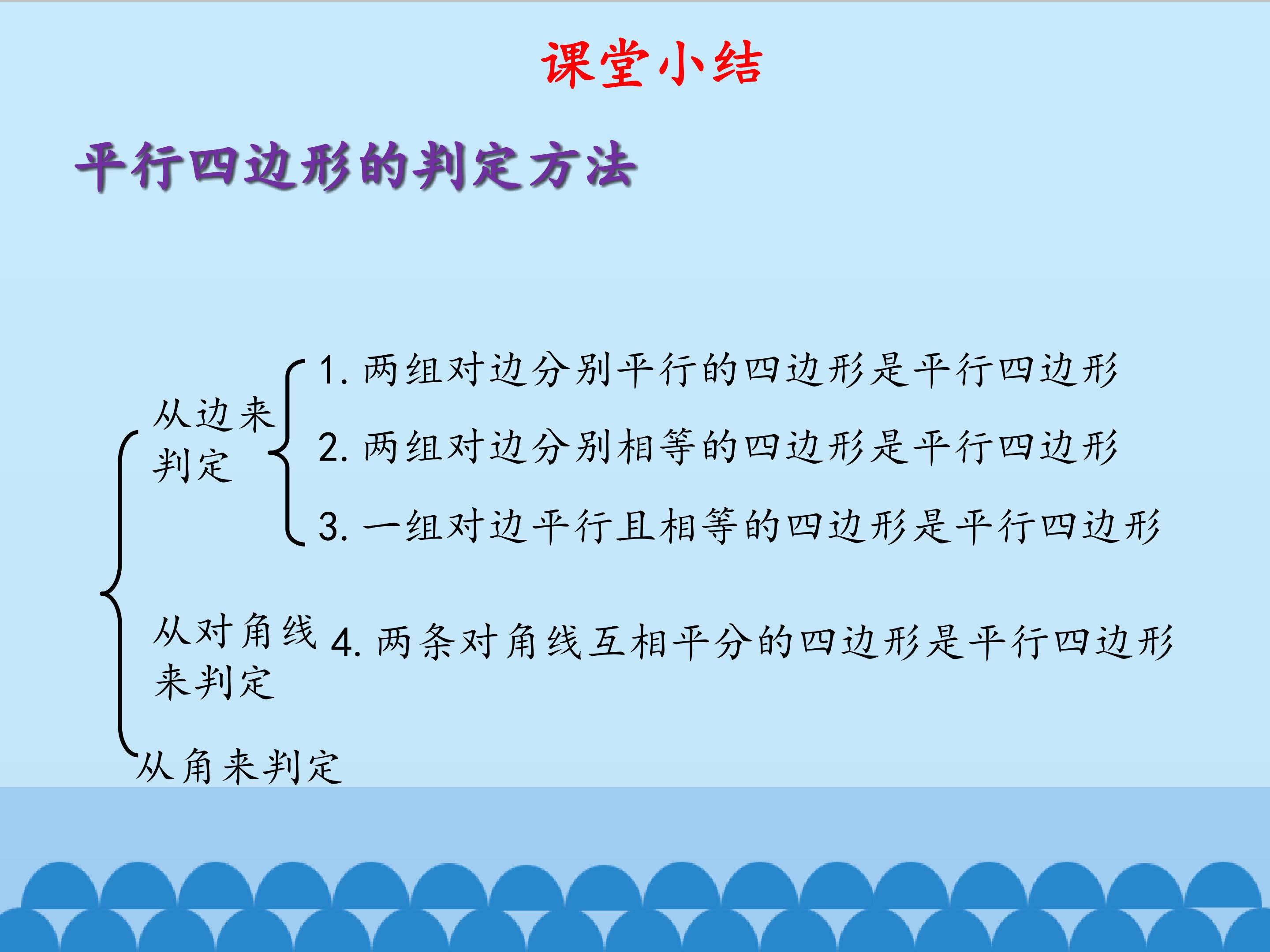 课堂小结

平行四边形的判定方法

从边来判定

1. 两组对边分别平行的四边形是平行四边形

2. 两组对边分别相等的四边形是平行四边形

3. 一组对边平行且相等的四边形是平行四边形

从对角线来判定

4. 两条对角线互相平分的四边形是平行四边形

从角来判定